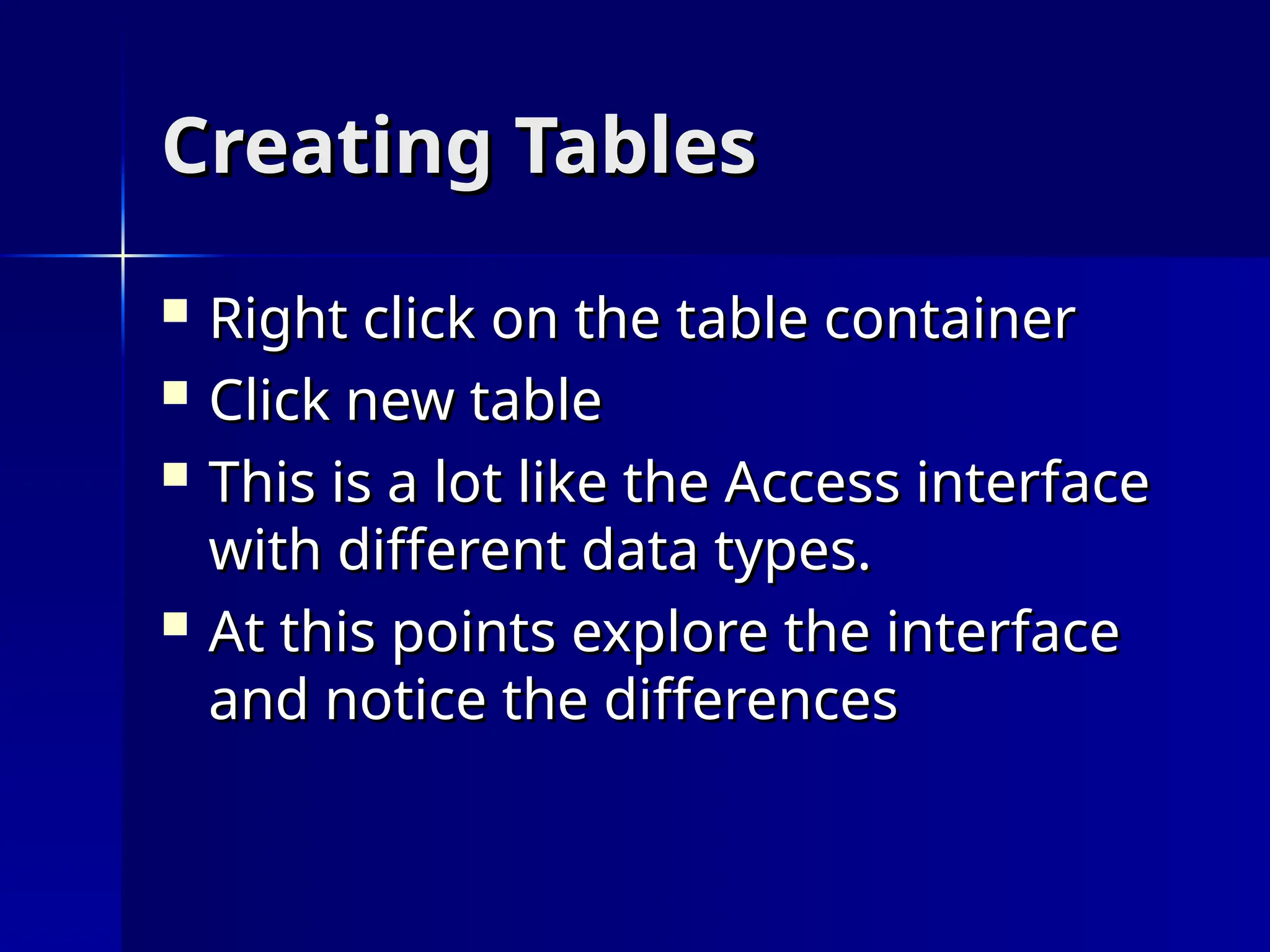 Creating Tables

- Right click on the table container
- Click new table
- This is a lot like the Access interface with different data types.
- At this points explore the interface and notice the differences